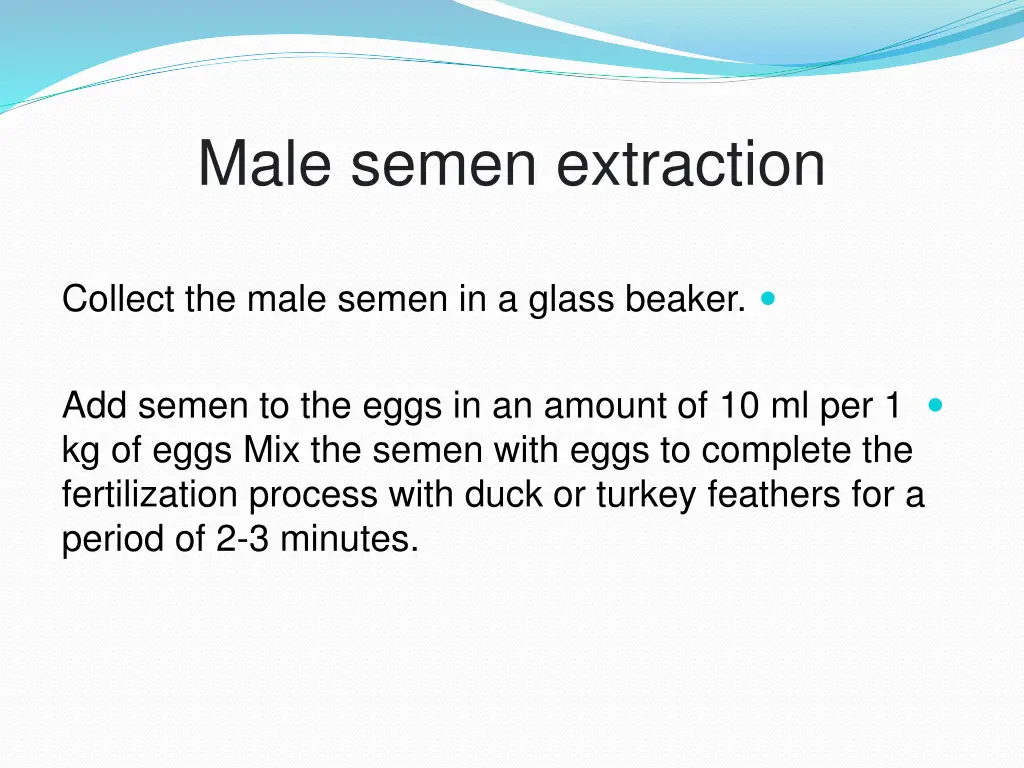 Male semen extraction

Collect the male semen in a glass beaker.

Add semen to the eggs in an amount of 10 ml per 1 kg of eggs Mix the semen with eggs to complete the fertilization process with duck or turkey feathers for a period of 2-3 minutes.